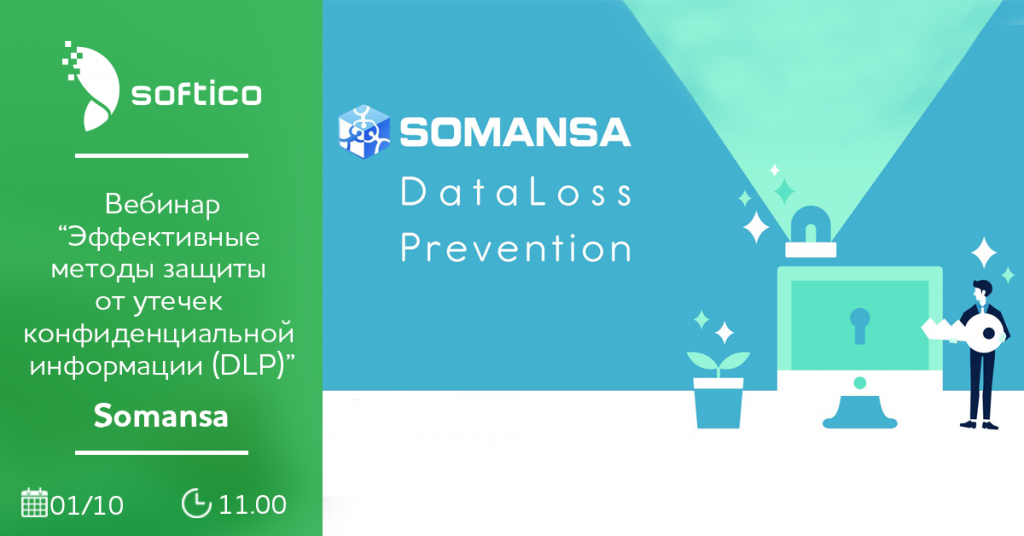 softico

Вебинар “Эффективные методы защиты от утечек конфиденциальной информации (DLP)”

Somansa

01/10 11.00

SOMANSA

DataLoss Prevention